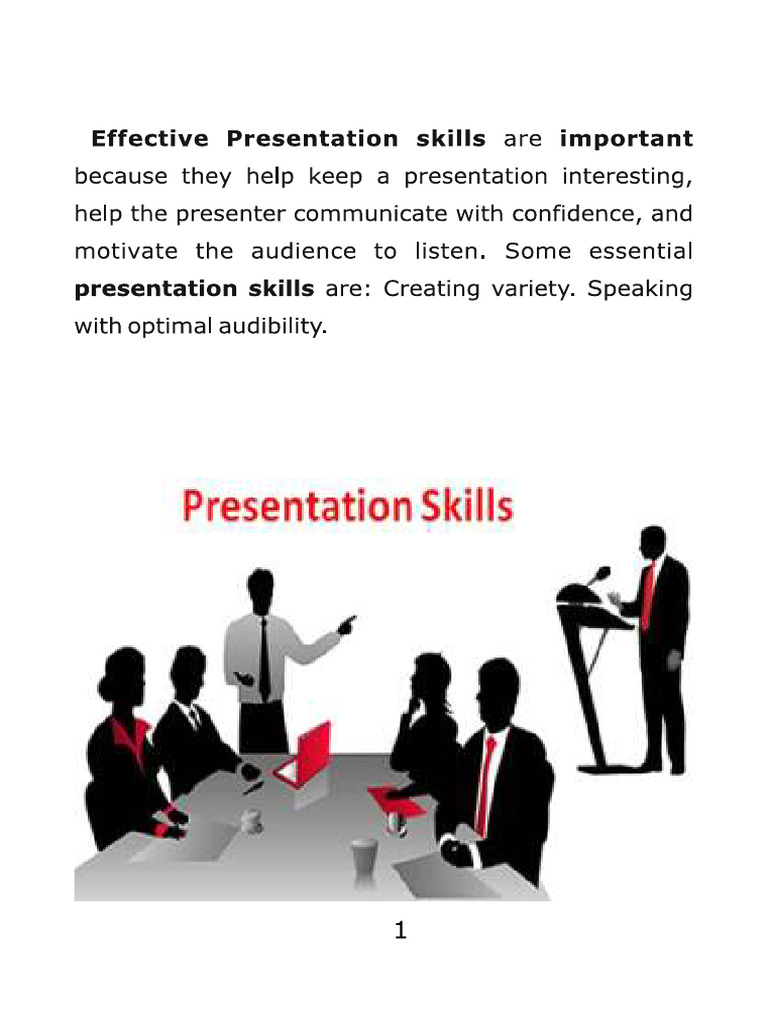 Effective Presentation skills are important because they help keep a presentation interesting, help the presenter communicate with confidence, and motivate the audience to listen. Some essential presentation skills are: Creating variety. Speaking with optimal audibility.

Presentation Skills

1